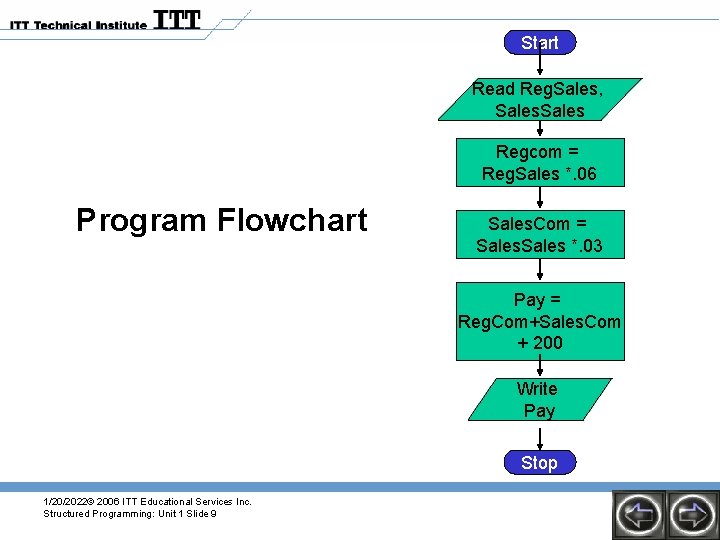 ITT Technical Institute ITT

Program Flowchart

Start

Read RegSales, SalesSales

Regcom = RegSales *.06

SalesCom = SalesSales *.03

Pay = RegCom+SalesCom + 200

Write Pay

Stop

1/20/2022© 2006 ITT Educational Services Inc.
Structured Programming: Unit 1 Slide 9